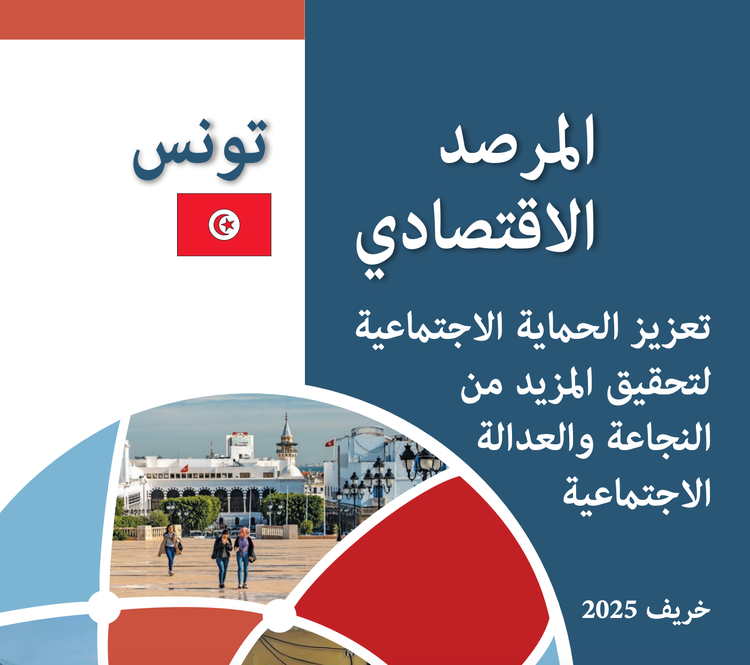 المرصد الاقتصادي

تونس

تعزيز الحماية الاجتماعية لتحقيق المزيد من النجاعة والعدالة الاجتماعية

خريف 2025